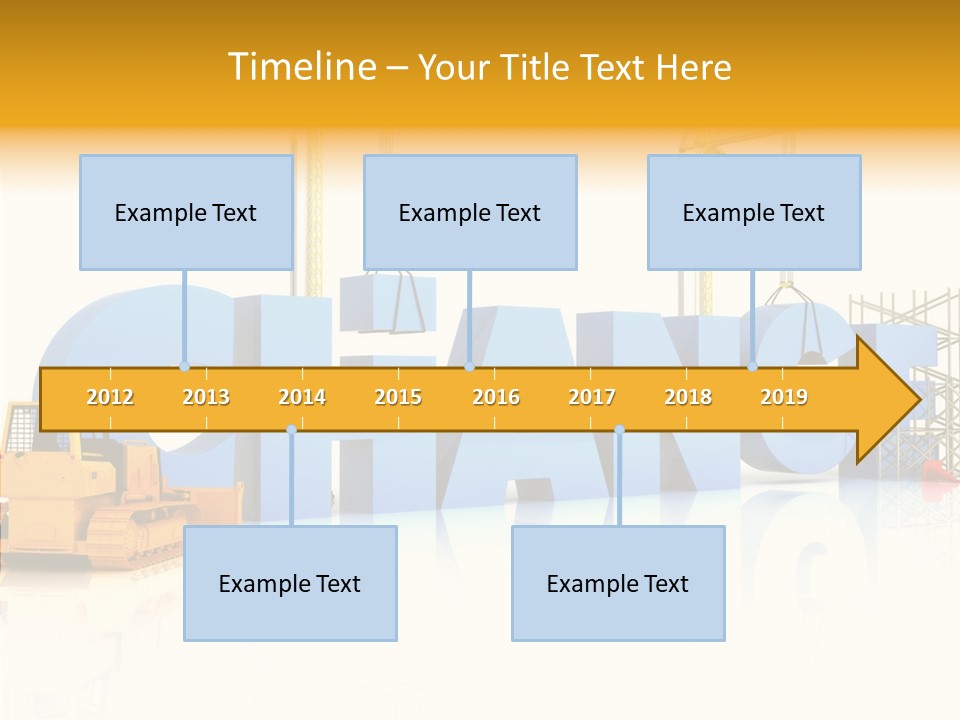 Timeline – Your Title Text Here

Example Text

Example Text

Example Text

2012 2013 2014 2015 2016 2017 2018 2019

Example Text

Example Text